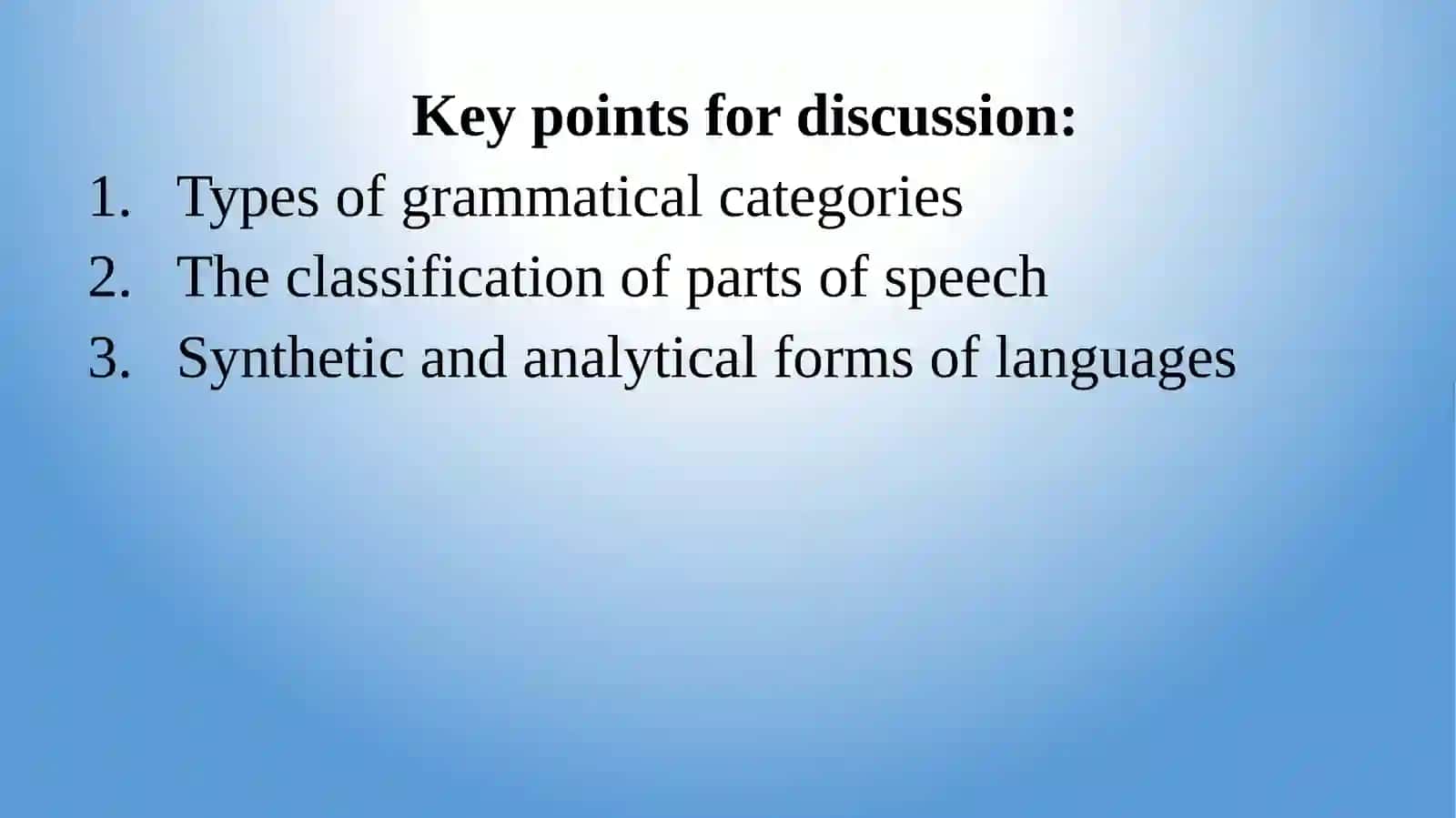 Key points for discussion:

1. Types of grammatical categories
2. The classification of parts of speech
3. Synthetic and analytical forms of languages